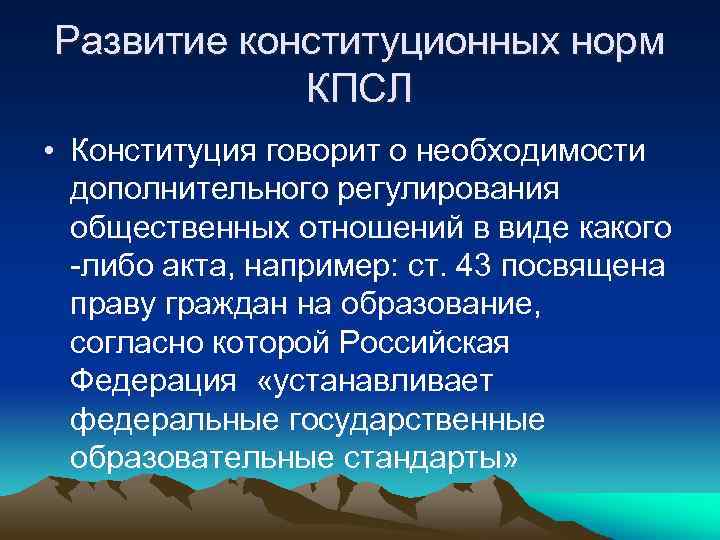 Развитие конституционных норм КПСЛ

• Конституция говорит о необходимости дополнительного регулирования общественных отношений в виде какого -либо акта, например: ст. 43 посвящена праву граждан на образование, согласно которой Российская Федерация «устанавливает федеральные государственные образовательные стандарты»